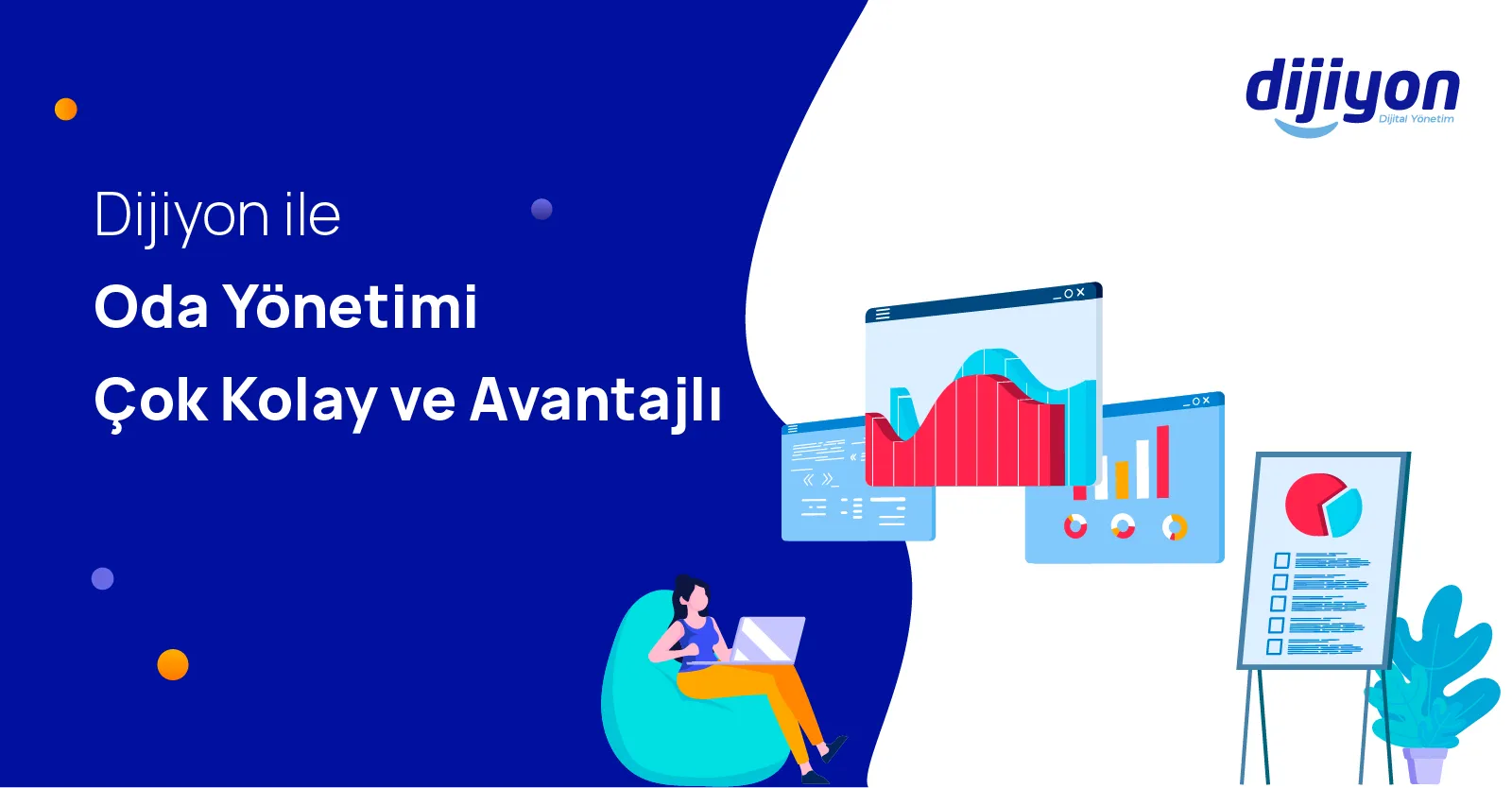 Dijiyon ile
Oda Yönetimi
Çok Kolay ve Avantajlı

dijiyon
Dijital Yönetim